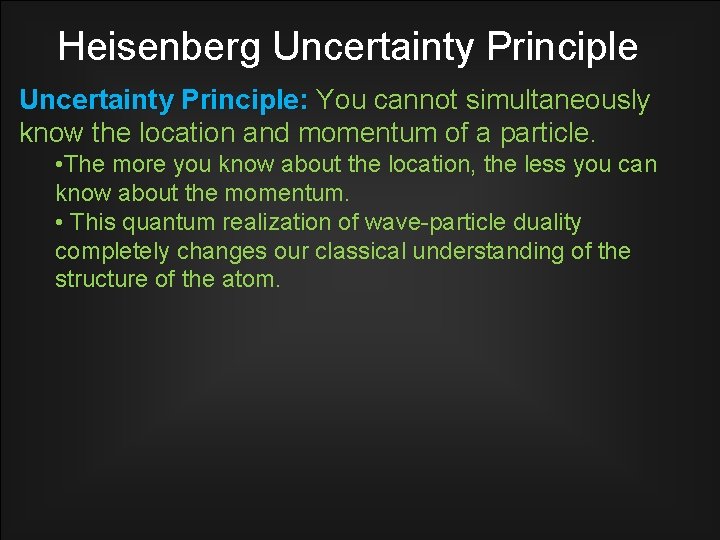 Heisenberg Uncertainty Principle

Uncertainty Principle: You cannot simultaneously know the location and momentum of a particle.

•The more you know about the location, the less you can know about the momentum.

• This quantum realization of wave-particle duality completely changes our classical understanding of the structure of the atom.